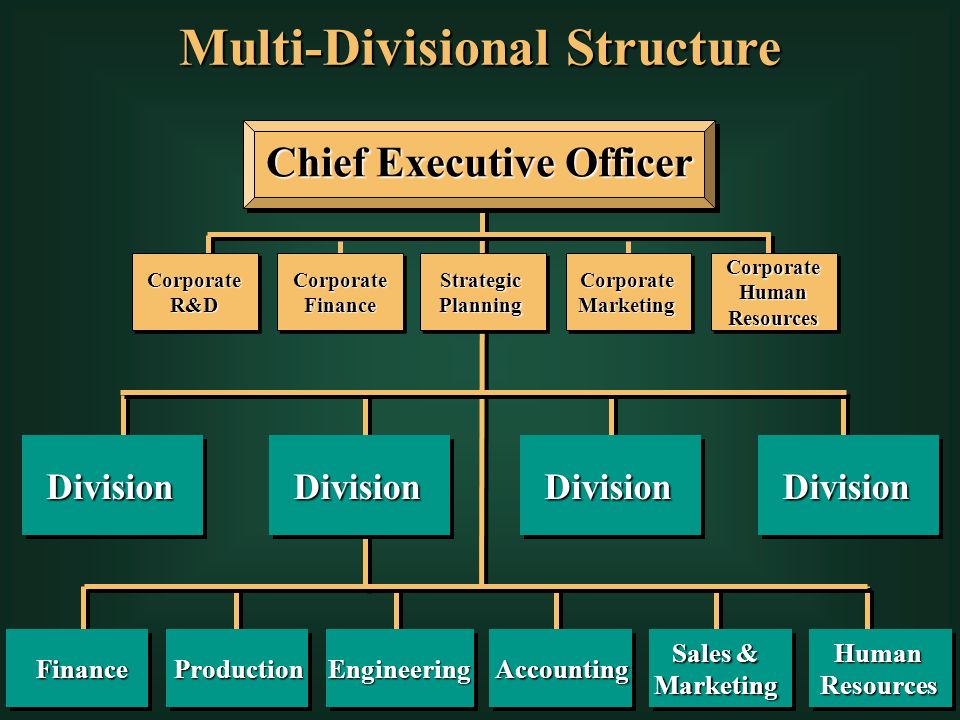 Multi-Divisional Structure

Chief Executive Officer

Corporate R&D

Corporate Finance

Strategic Planning

Corporate Marketing

Corporate Human Resources

Division

Division

Division

Division

Finance

Production

Engineering

Accounting

Sales & Marketing

Human Resources